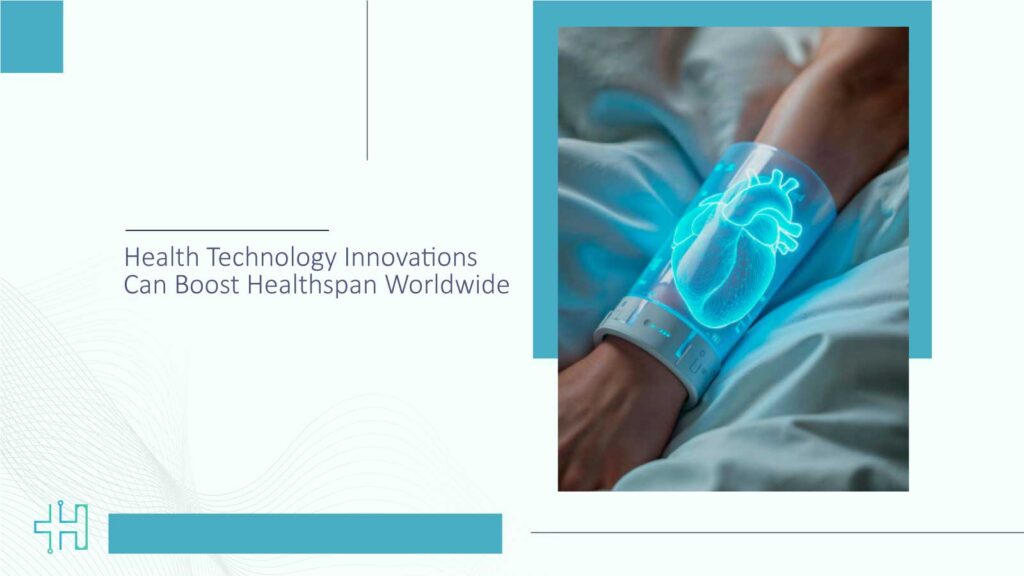 Health Technology Innovations Can Boost Healthspan Worldwide